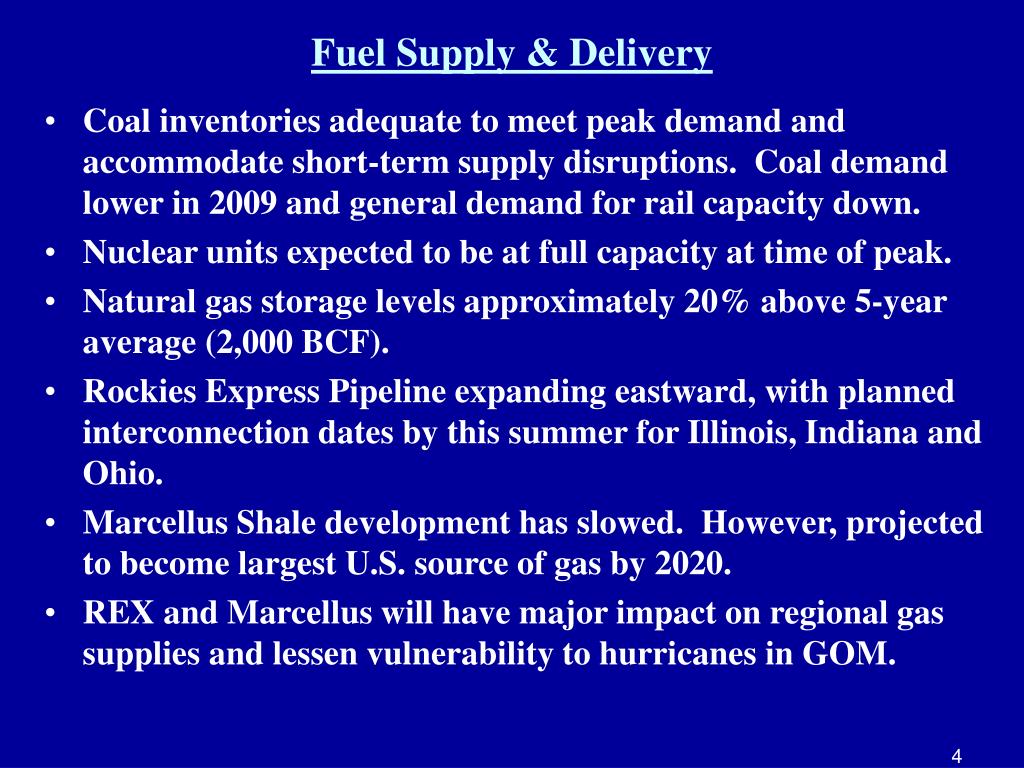 Fuel Supply & Delivery

• Coal inventories adequate to meet peak demand and accommodate short-term supply disruptions. Coal demand lower in 2009 and general demand for rail capacity down.
• Nuclear units expected to be at full capacity at time of peak.
• Natural gas storage levels approximately 20% above 5-year average (2,000 BCF).
• Rockies Express Pipeline expanding eastward, with planned interconnection dates by this summer for Illinois, Indiana and Ohio.
• Marcellus Shale development has slowed. However, projected to become largest U.S. source of gas by 2020.
• REX and Marcellus will have major impact on regional gas supplies and lessen vulnerability to hurricanes in GOM.

4